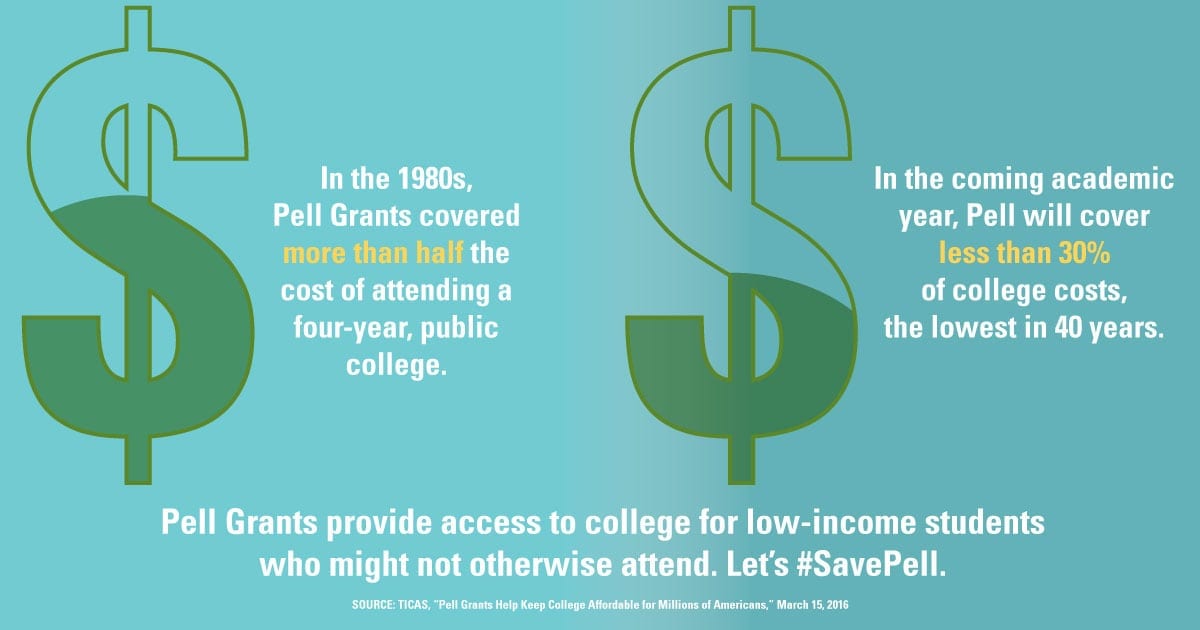 In the 1980s, Pell Grants covered more than half the cost of attending a four-year, public college.

In the coming academic year, Pell will cover less than 30% of college costs, the lowest in 40 years.

Pell Grants provide access to college for low-income students who might not otherwise attend. Let's #SavePell.

SOURCE: TICAS, "Pell Grants Help Keep College Affordable for Millions of Americans," March 15, 2016